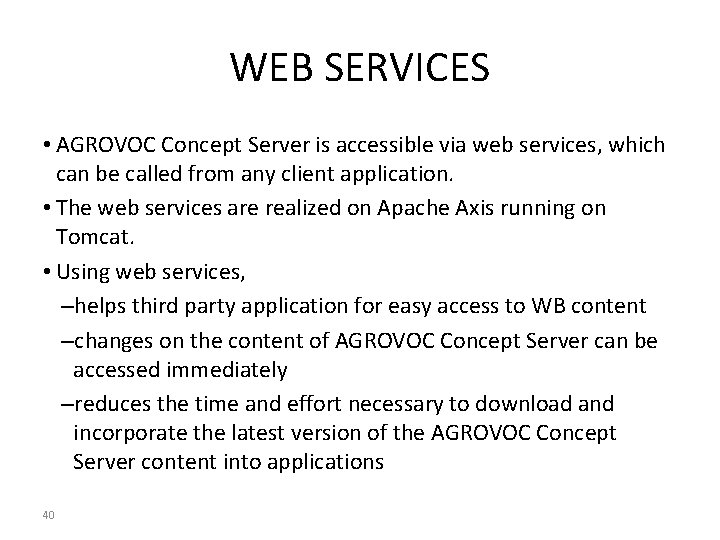 WEB SERVICES

• AGROVOC Concept Server is accessible via web services, which can be called from any client application.

• The web services are realized on Apache Axis running on Tomcat.

• Using web services,

–helps third party application for easy access to WB content

–changes on the content of AGROVOC Concept Server can be accessed immediately

–reduces the time and effort necessary to download and incorporate the latest version of the AGROVOC Concept Server content into applications

40